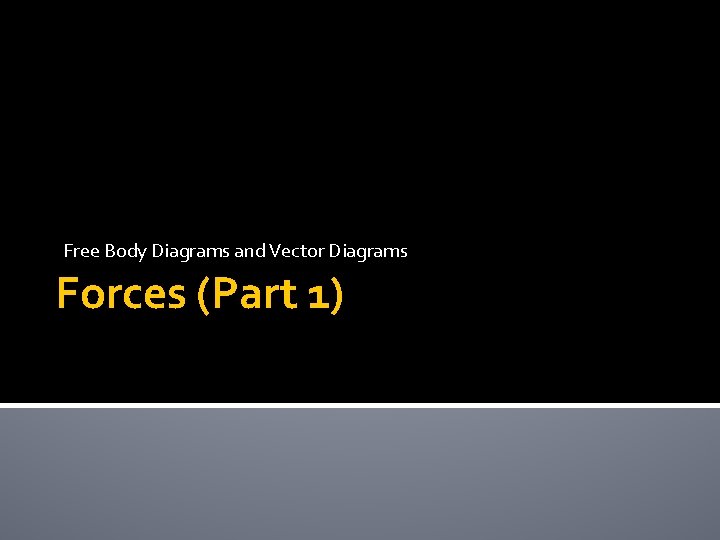 Free Body Diagrams and Vector Diagrams

Forces (Part 1)